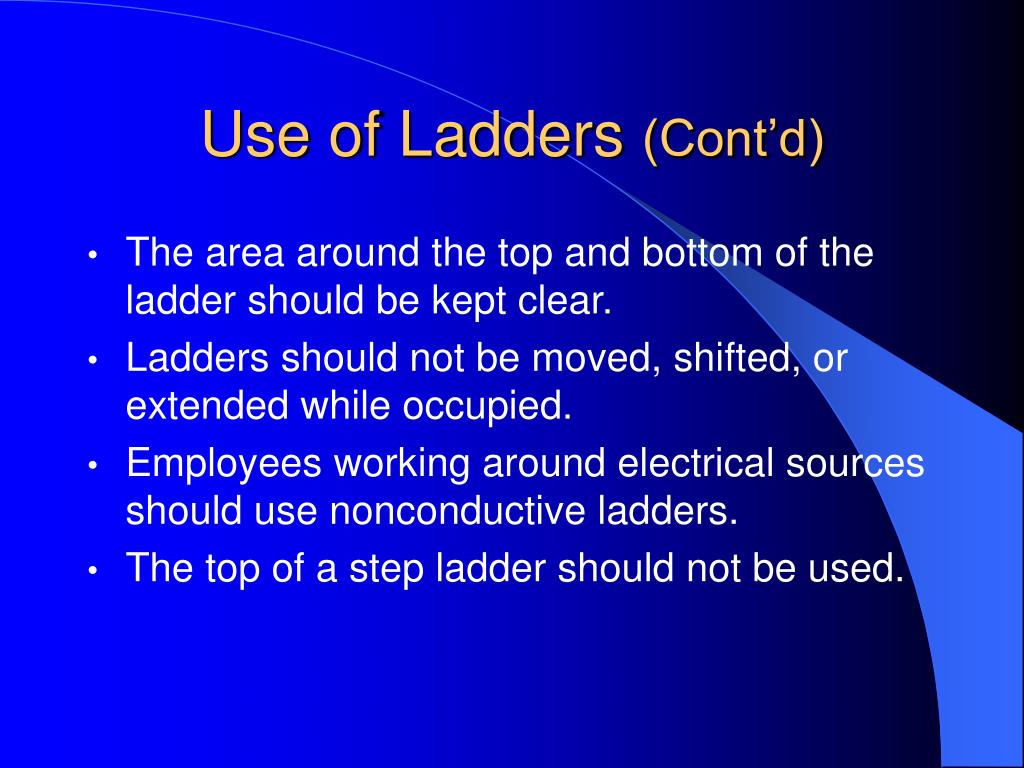 Use of Ladders (Cont’d)

• The area around the top and bottom of the ladder should be kept clear.
• Ladders should not be moved, shifted, or extended while occupied.
• Employees working around electrical sources should use nonconductive ladders.
• The top of a step ladder should not be used.